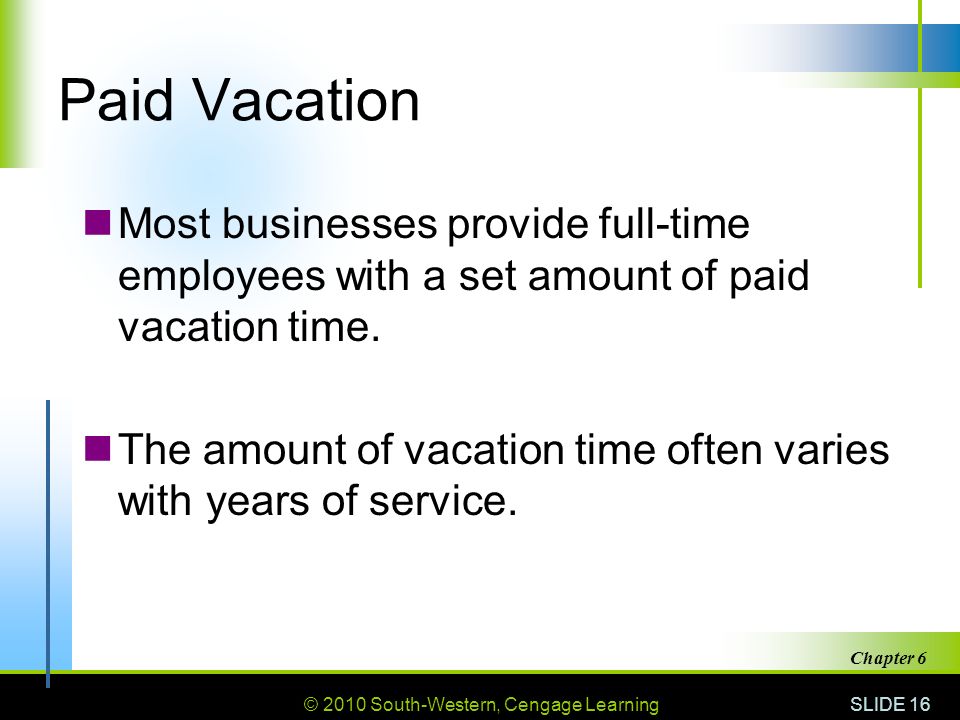 Paid Vacation

Most businesses provide full-time employees with a set amount of paid vacation time.

The amount of vacation time often varies with years of service.

Chapter 6

© 2010 South-Western, Cengage Learning

SLIDE 16